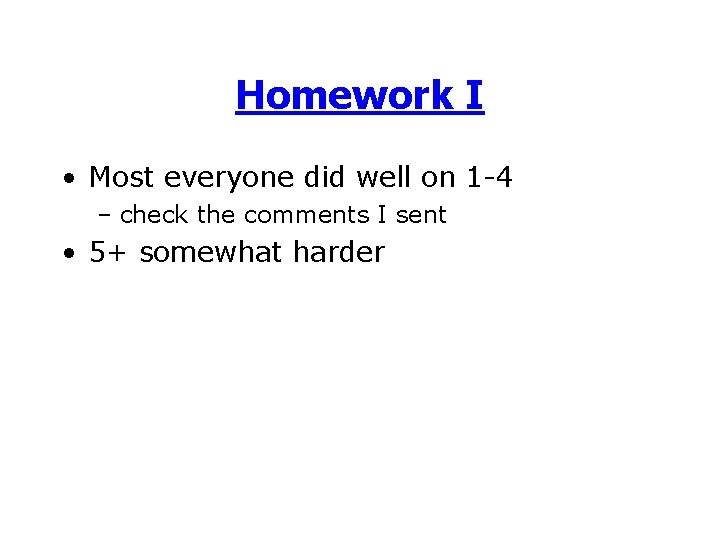 Homework I

• Most everyone did well on 1-4
– check the comments I sent
• 5+ somewhat harder